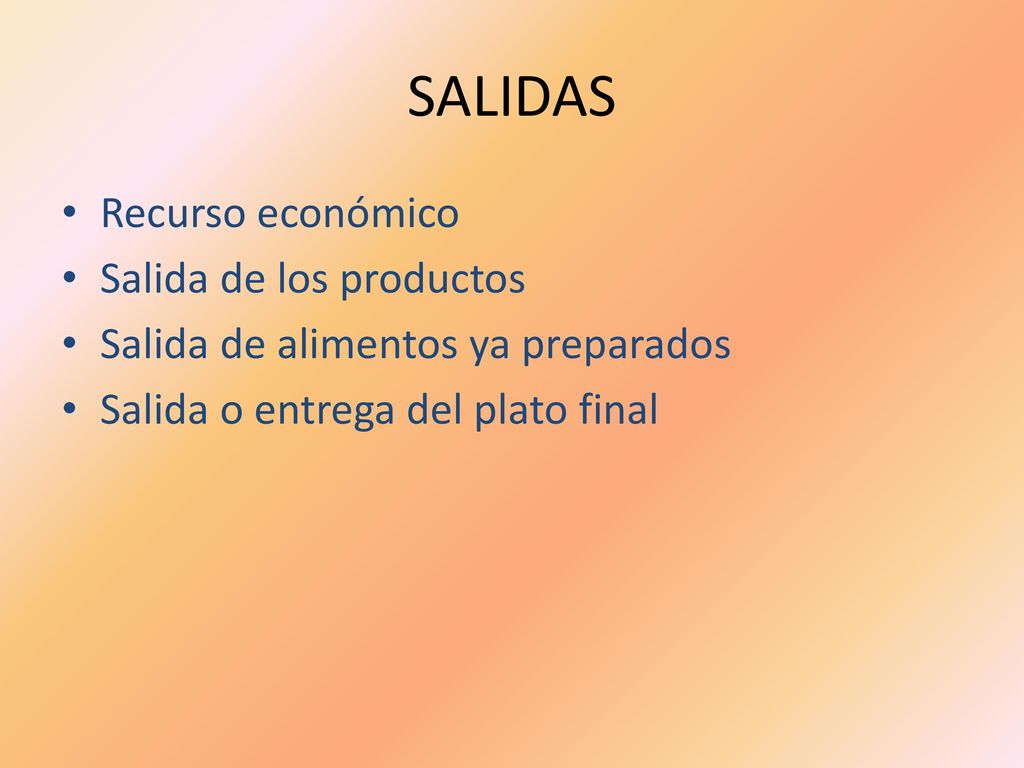 SALIDAS

• Recurso económico
• Salida de los productos
• Salida de alimentos ya preparados
• Salida o entrega del plato final